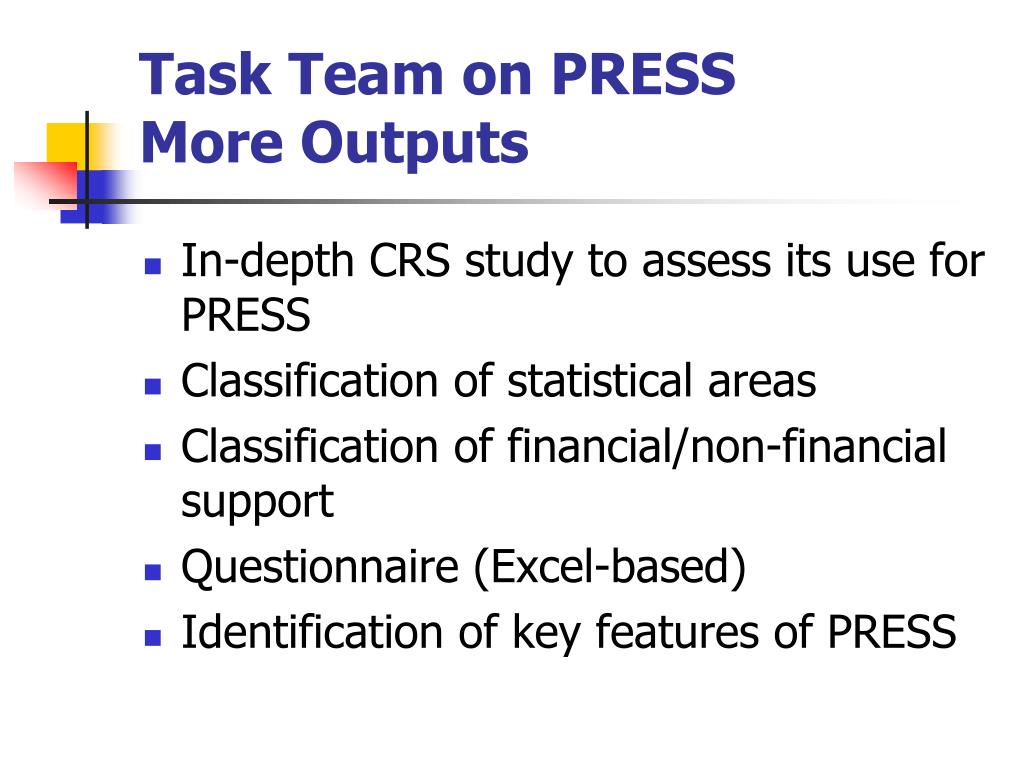 Task Team on PRESS
More Outputs

- In-depth CRS study to assess its use for PRESS
- Classification of statistical areas
- Classification of financial/non-financial support
- Questionnaire (Excel-based)
- Identification of key features of PRESS